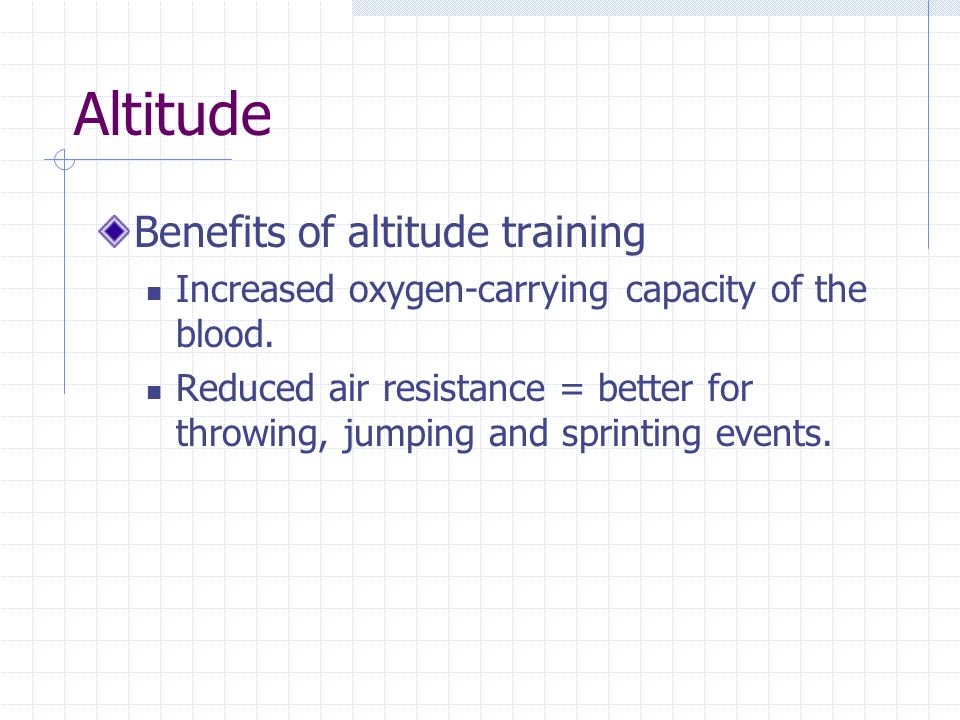 Altitude

Benefits of altitude training

Increased oxygen-carrying capacity of the blood.

Reduced air resistance = better for throwing, jumping and sprinting events.